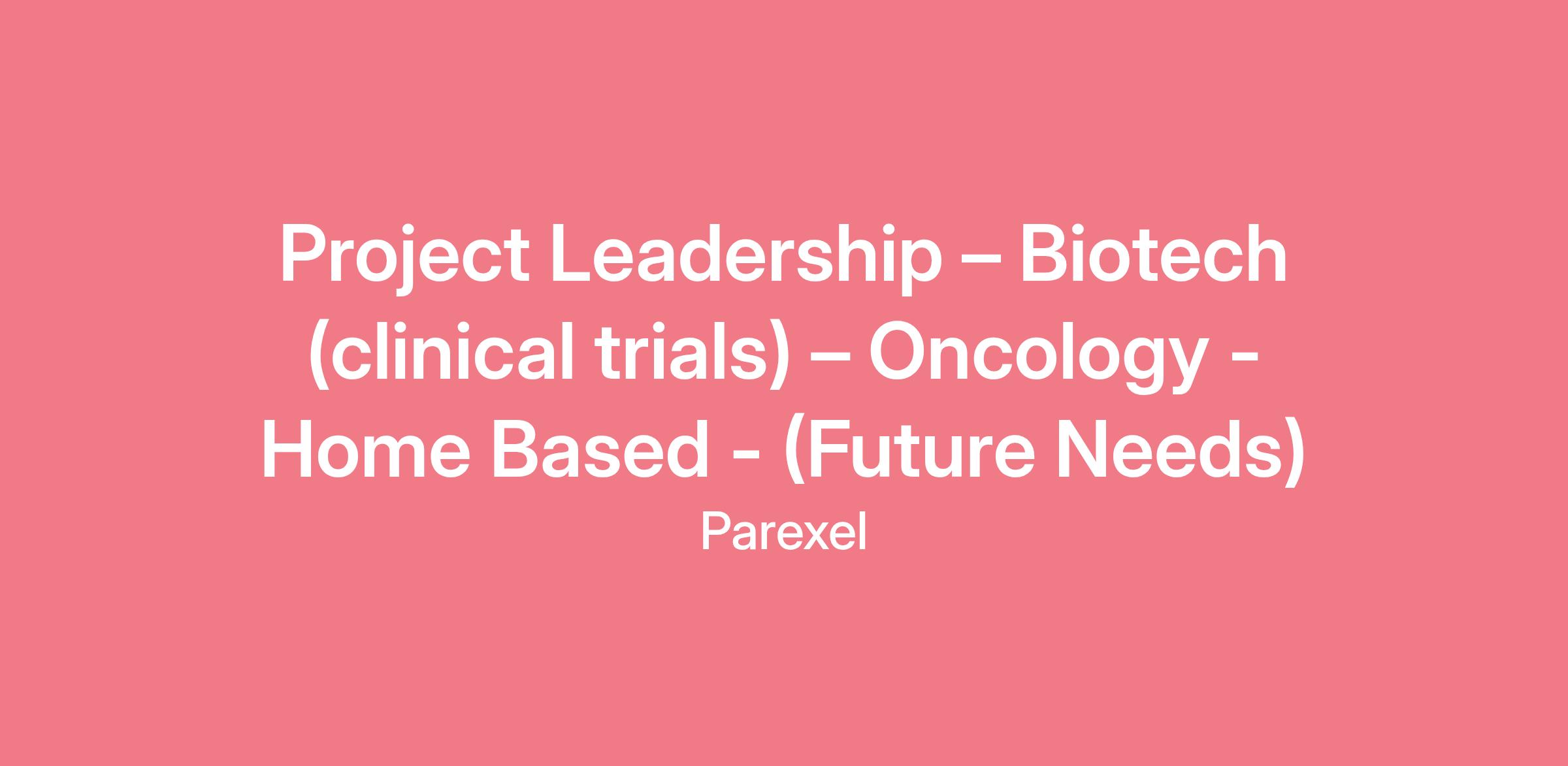 Project Leadership – Biotech (clinical trials) – Oncology - Home Based - (Future Needs)

Parexel